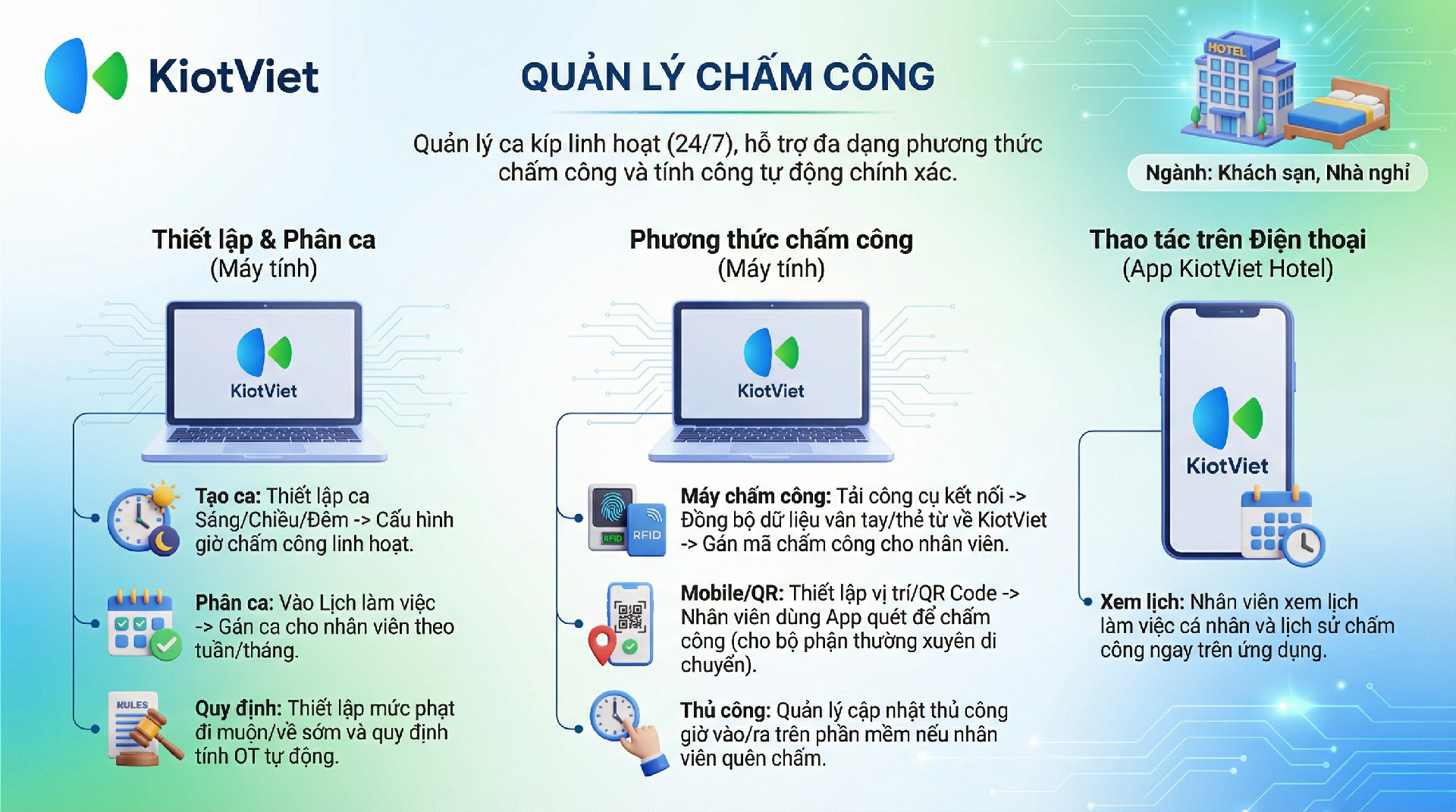 KiotViet

QUẢN LÝ CHẤM CÔNG

Quản lý ca kíp linh hoạt (24/7), hỗ trợ đa dạng phương thức chấm công và tính công tự động chính xác.

HOTEL

Ngành: Khách sạn, Nhà nghỉ

Thiết lập & Phân ca
(Máy tính)

KiotViet

Tạo ca: Thiết lập ca Sáng/Chiều/Đêm -> Cấu hình giờ chấm công linh hoạt.

Phân ca: Vào Lịch làm việc -> Gán ca cho nhân viên theo tuần/tháng.

RULES

Quy định: Thiết lập mức phạt đi muộn/về sớm và quy định tính OT tự động.

Phương thức chấm công
(Máy tính)

KiotViet

RFID
RFID

Máy chấm công: Tải công cụ kết nối -> Đồng bộ dữ liệu vân tay/thẻ từ về KiotViet -> Gán mã chấm công cho nhân viên.

Mobile/QR: Thiết lập vị trí/QR Code -> Nhân viên dùng App quét để chấm công (cho bộ phận thường xuyên di chuyển).

Thủ công: Quản lý cập nhật thủ công giờ vào/ra trên phần mềm nếu nhân viên quên chấm.

Thao tác trên Điện thoại
(App KiotViet Hotel)

KiotViet

Xem lịch: Nhân viên xem lịch làm việc cá nhân và lịch sử chấm công ngay trên ứng dụng.